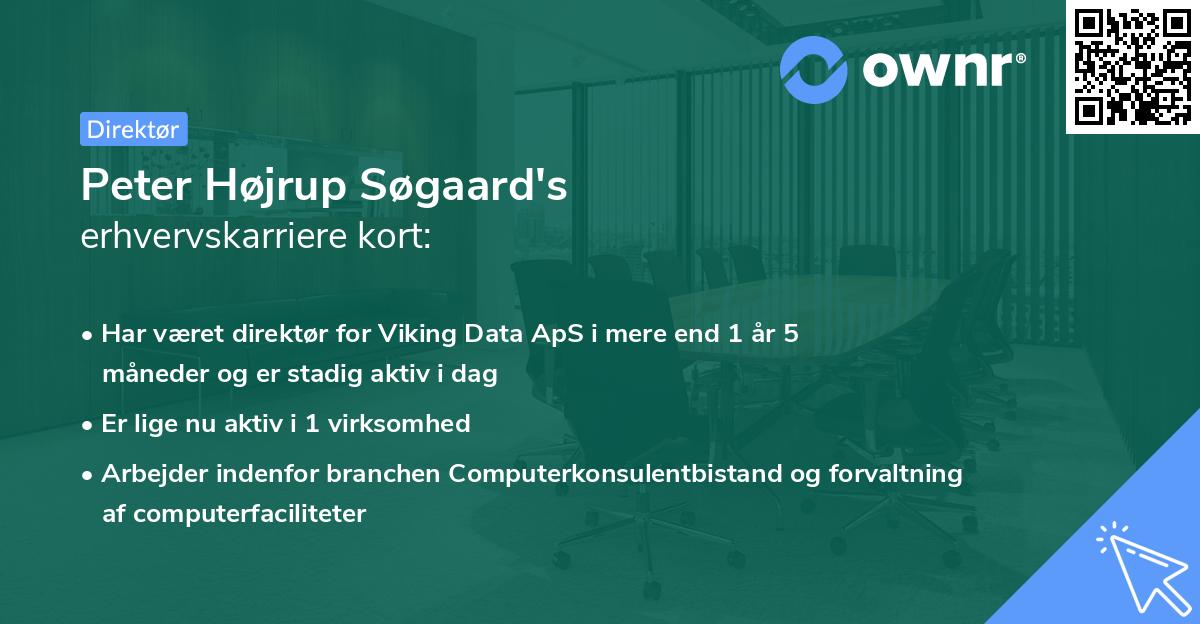 ownr®

Direktør

Peter Højrup Søgaard's
erhvervskarriere kort:

• Har været direktør for Viking Data ApS i mere end 1 år 5 måneder og er stadig aktiv i dag
• Er lige nu aktiv i 1 virksomhed
• Arbejder indenfor branchen Computerkonsulentbistand og forvaltning af computerfaciliteter